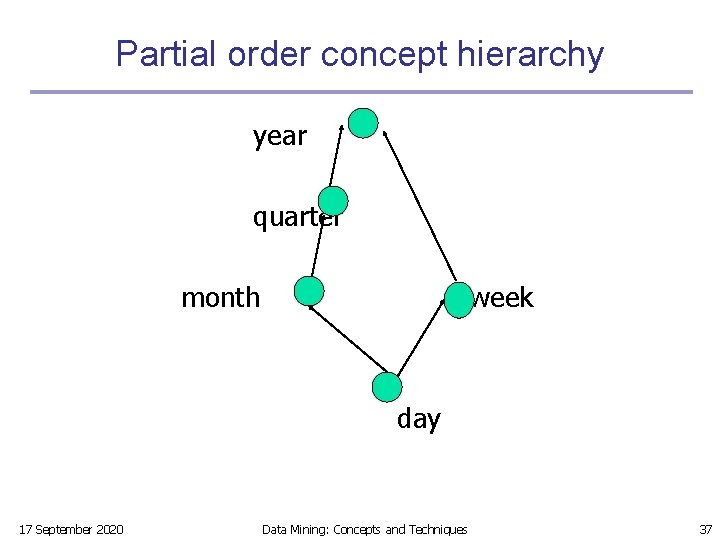 Partial order concept hierarchy

year

quarter

month

week

day

17 September 2020

Data Mining: Concepts and Techniques

37